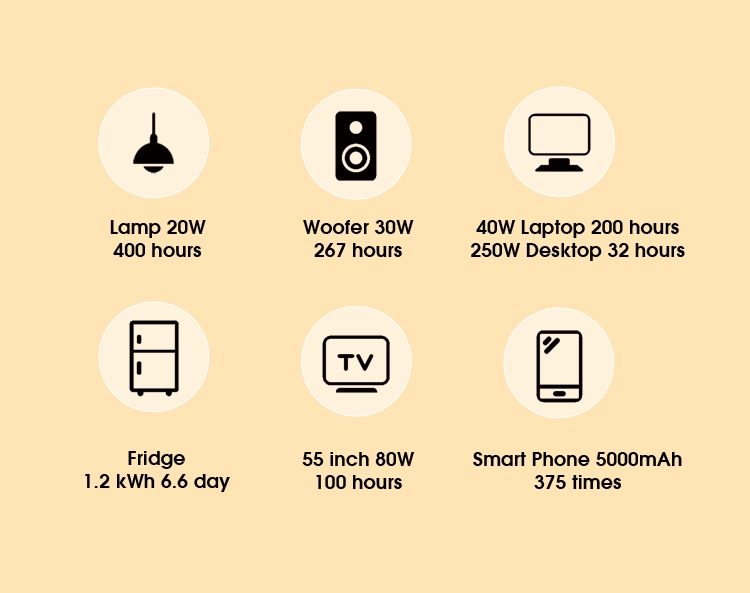 Lamp 20W
400 hours

Woofer 30W
267 hours

40W Laptop 200 hours
250W Desktop 32 hours

Fridge
1.2 kWh 6.6 day

TV

55 inch 80W
100 hours

Smart Phone 5000mAh
375 times